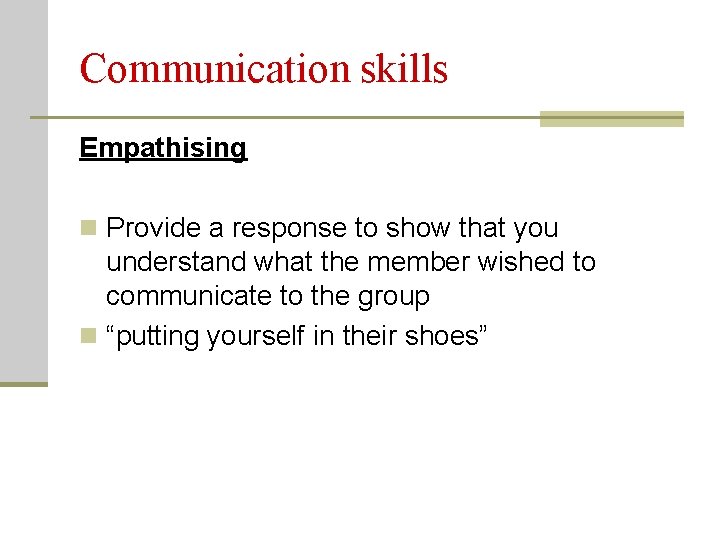 Communication skills

Empathising

Provide a response to show that you understand what the member wished to communicate to the group

“putting yourself in their shoes”